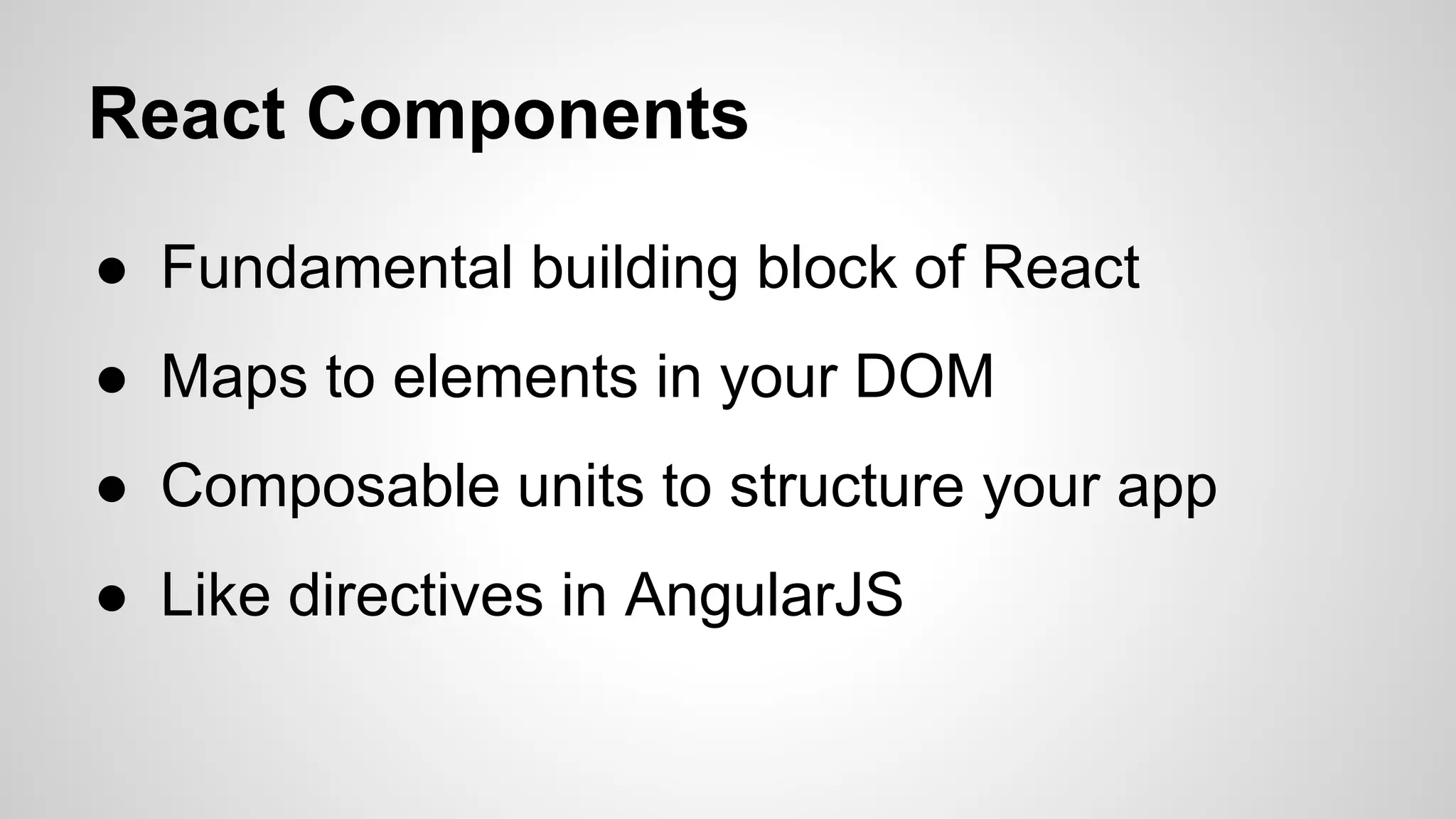 React Components

● Fundamental building block of React
● Maps to elements in your DOM
● Composable units to structure your app
● Like directives in AngularJS